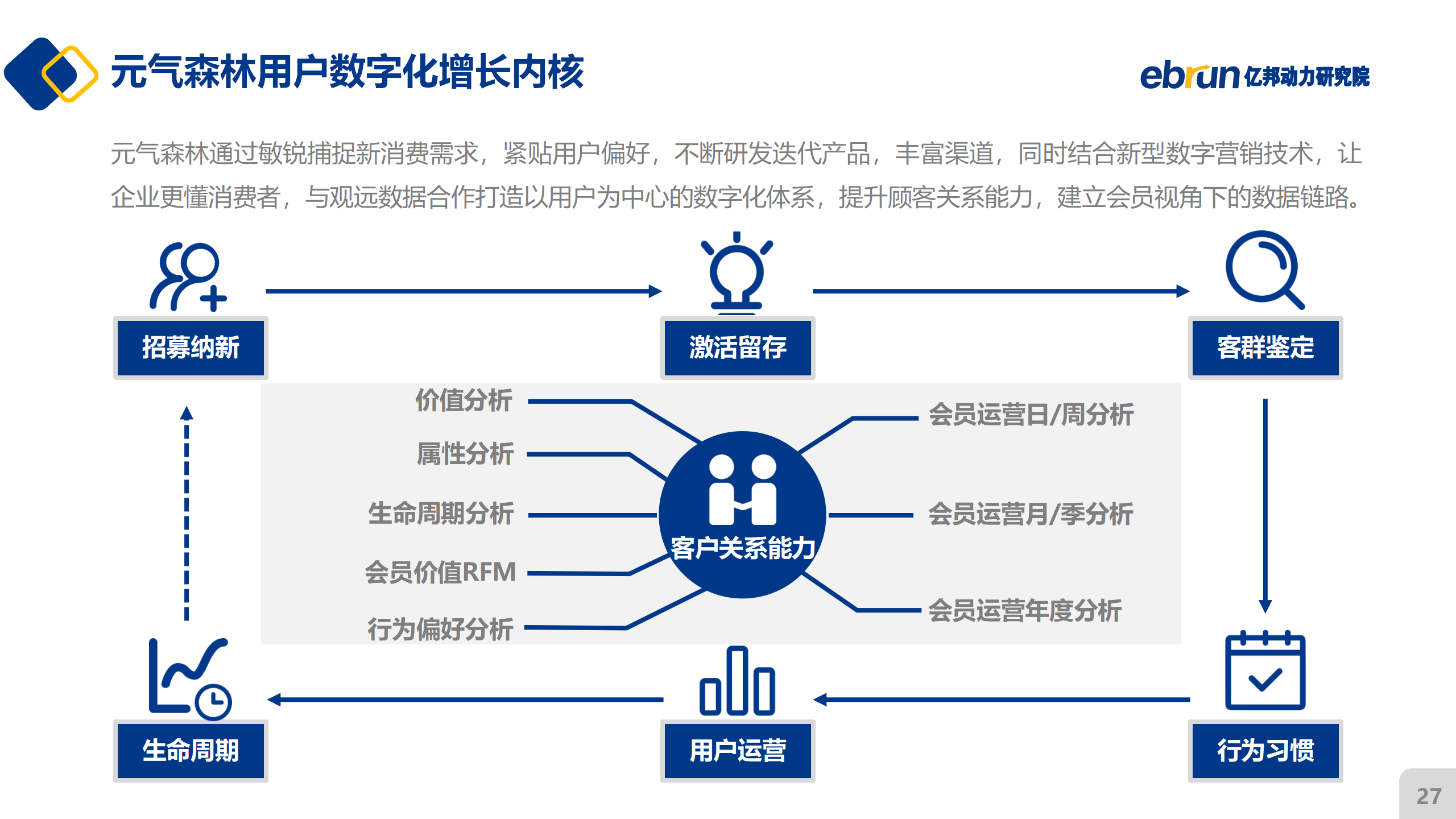 元气森林用户数字化增长内核

ebrun 亿邦动力研究院

元气森林通过敏锐捕捉新消费需求，紧贴用户偏好，不断研发迭代产品，丰富渠道，同时结合新型数字营销技术，让企业更懂消费者，与观远数据合作打造以用户为中心的数字化体系，提升顾客关系能力，建立会员视角下的数据链路。

招募纳新

激活留存

客群鉴定

价值分析

属性分析

生命周期分析

会员价值RFM

行为偏好分析

客户关系能力

会员运营日/周分析

会员运营月/季分析

会员运营年度分析

生命周期

用户运营

行为习惯

27